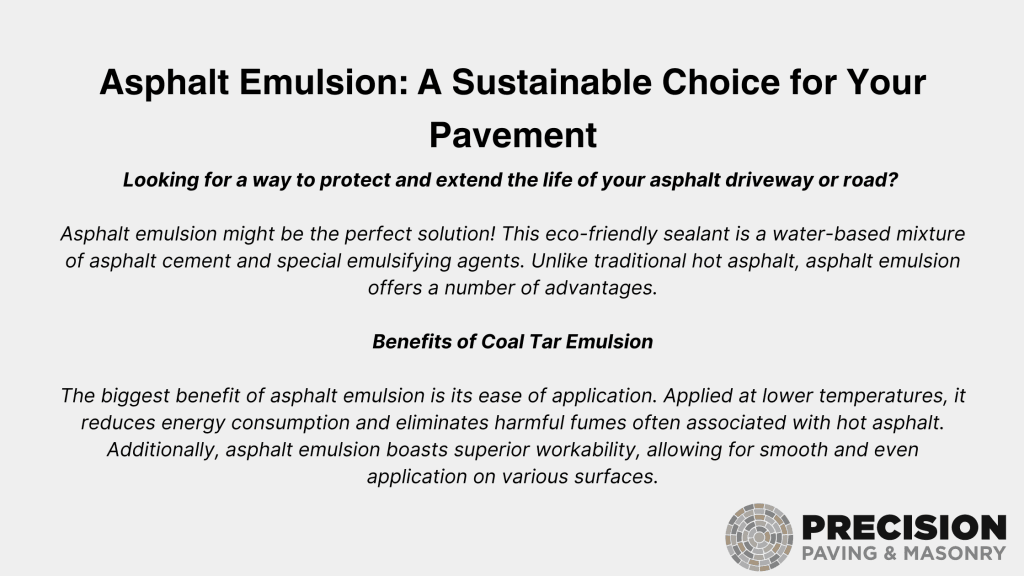 Asphalt Emulsion: A Sustainable Choice for Your Pavement

Looking for a way to protect and extend the life of your asphalt driveway or road?

Asphalt emulsion might be the perfect solution! This eco-friendly sealant is a water-based mixture of asphalt cement and special emulsifying agents. Unlike traditional hot asphalt, asphalt emulsion offers a number of advantages.

Benefits of Coal Tar Emulsion

The biggest benefit of asphalt emulsion is its ease of application. Applied at lower temperatures, it reduces energy consumption and eliminates harmful fumes often associated with hot asphalt. Additionally, asphalt emulsion boasts superior workability, allowing for smooth and even application on various surfaces.

PRECISION
PAVING & MASONRY